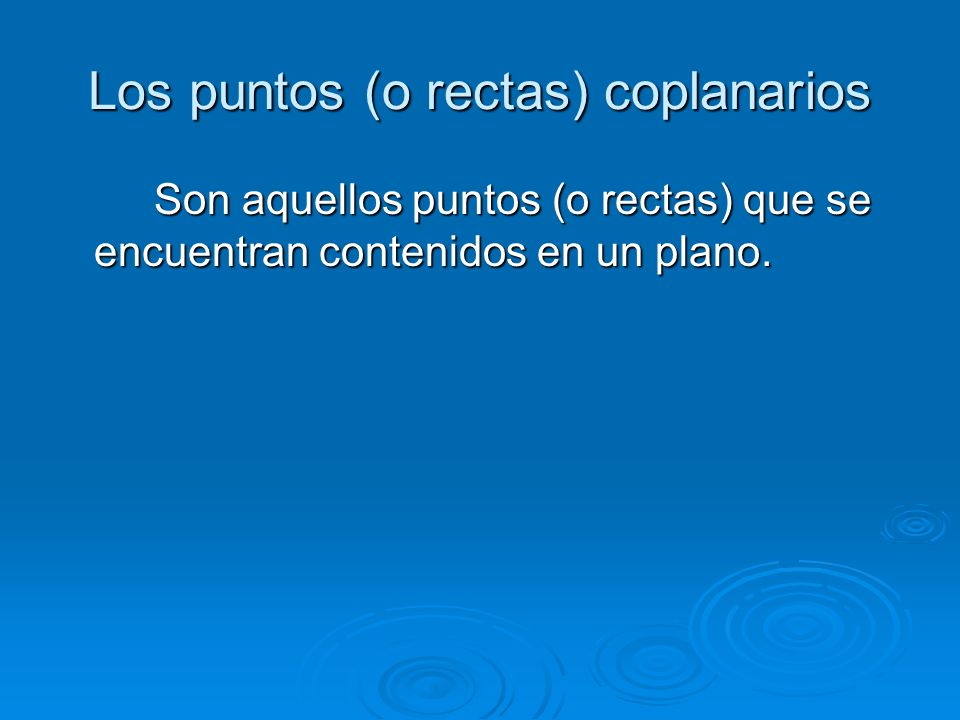 Los puntos (o rectas) coplanarios

Son aquellos puntos (o rectas) que se encuentran contenidos en un plano.